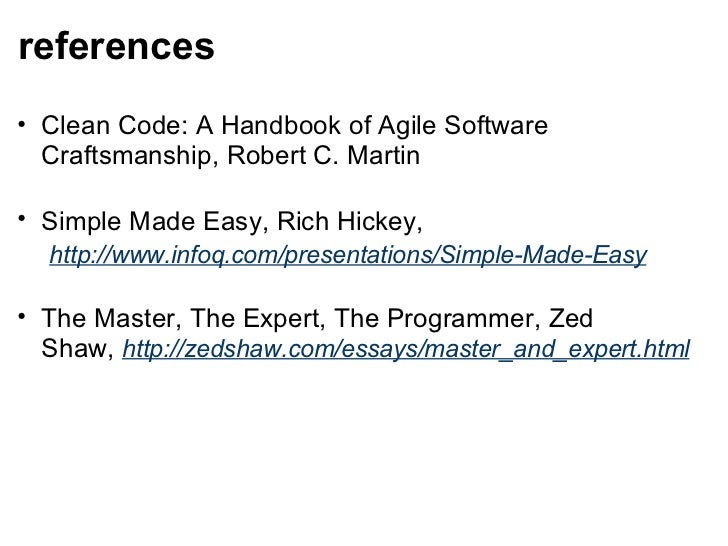 references

• Clean Code: A Handbook of Agile Software Craftsmanship, Robert C. Martin

• Simple Made Easy, Rich Hickey, http://www.infoq.com/presentations/Simple-Made-Easy

• The Master, The Expert, The Programmer, Zed Shaw, http://zedshaw.com/essays/master_and_expert.html